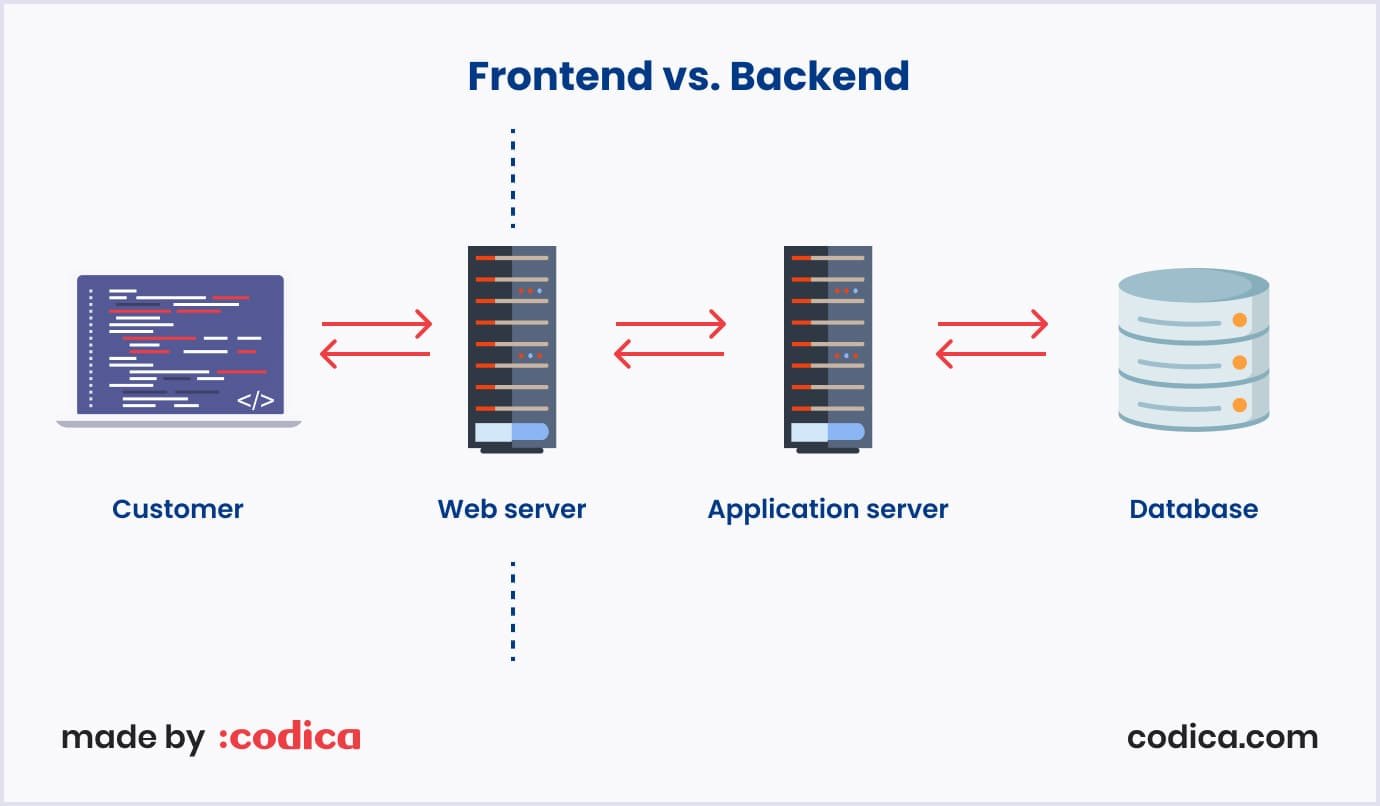 Frontend vs. Backend

</>

Customer

Web server

Application server

Database

made by :codica

codica.com